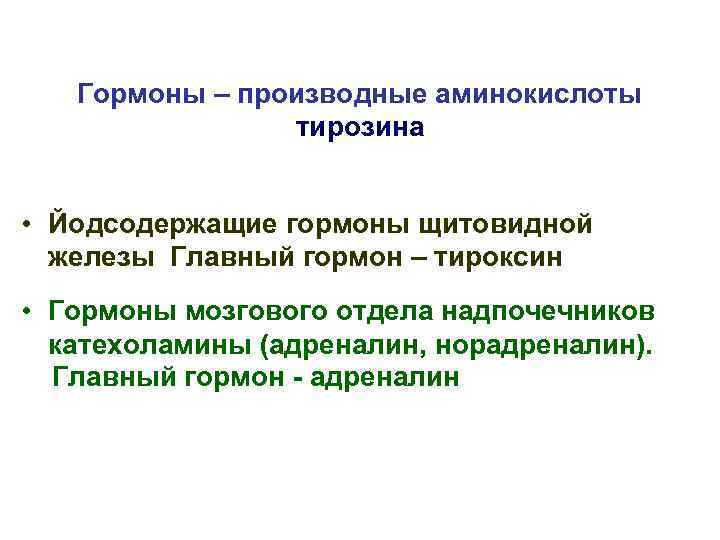 Гормоны – производные аминокислоты тирозина

• Йодсодержащие гормоны щитовидной железы  Главный гормон – тироксин

• Гормоны мозгового отдела надпочечников катехоламины (адреналин, норадреналин). Главный гормон - адреналин